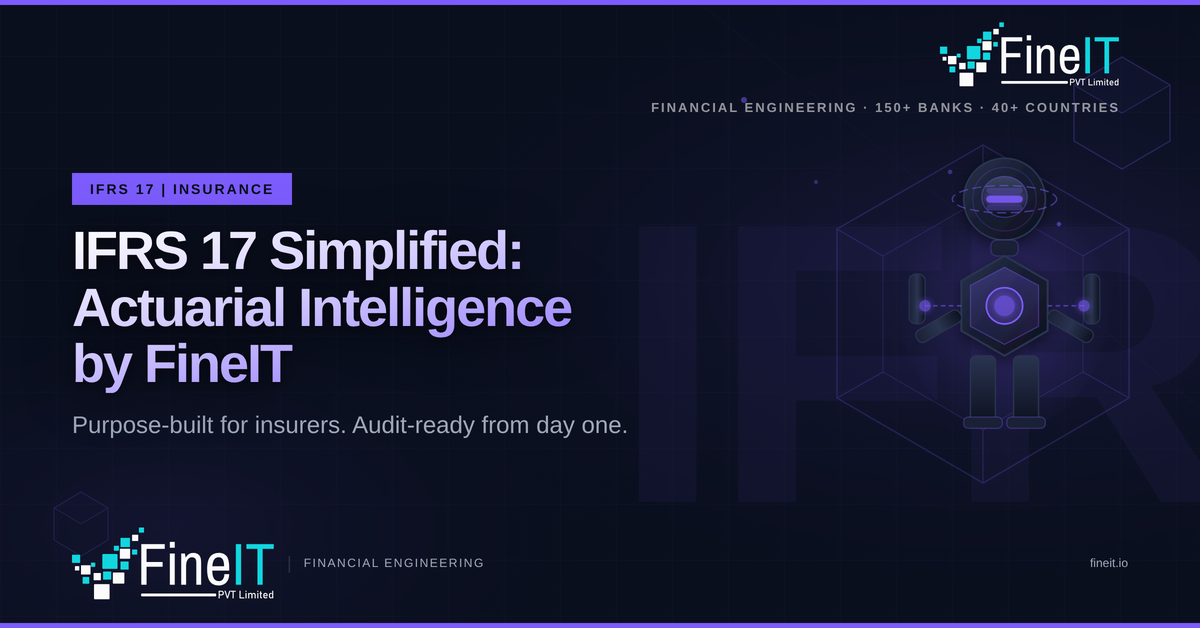 FineIT
PVT Limited

FINANCIAL ENGINEERING · 150+ BANKS · 40+ COUNTRIES

IFRS 17 | INSURANCE

IFRS 17 Simplified: Actuarial Intelligence by FineIT

Purpose-built for insurers. Audit-ready from day one.

FineIT
PVT Limited

FINANCIAL ENGINEERING

fineit.io